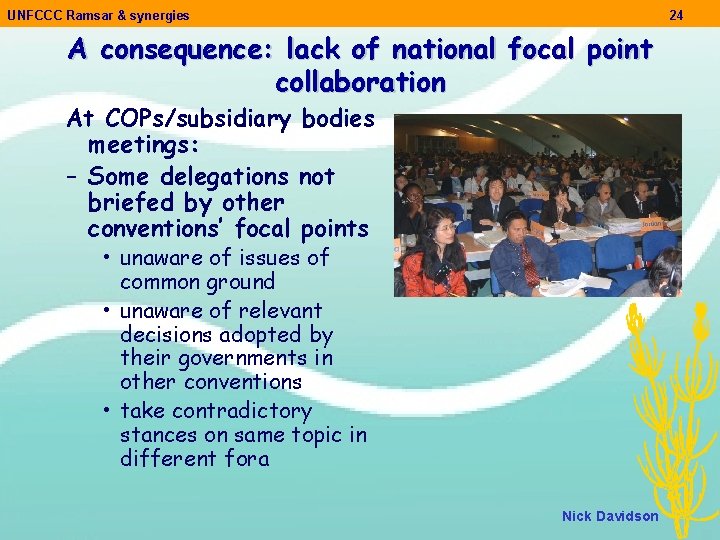 UNFCCC Ramsar & synergies

24

A consequence: lack of national focal point collaboration

At COPs/subsidiary bodies meetings:

– Some delegations not briefed by other conventions' focal points

• unaware of issues of common ground

• unaware of relevant decisions adopted by their governments in other conventions

• take contradictory stances on same topic in different fora

Nick Davidson